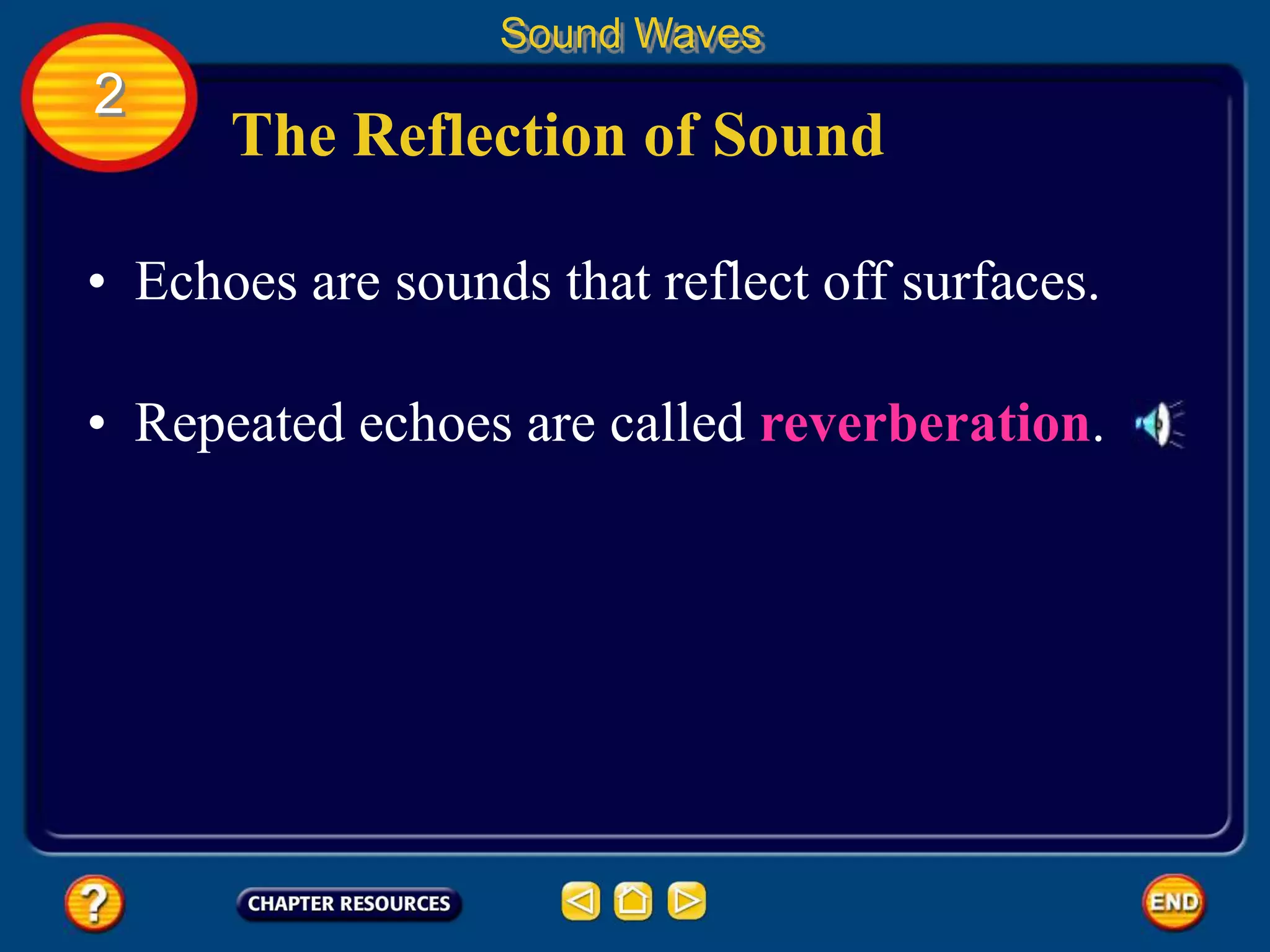 Sound Waves

2

The Reflection of Sound

• Echoes are sounds that reflect off surfaces.

• Repeated echoes are called reverberation.

?

CHAPTER RESOURCES

END